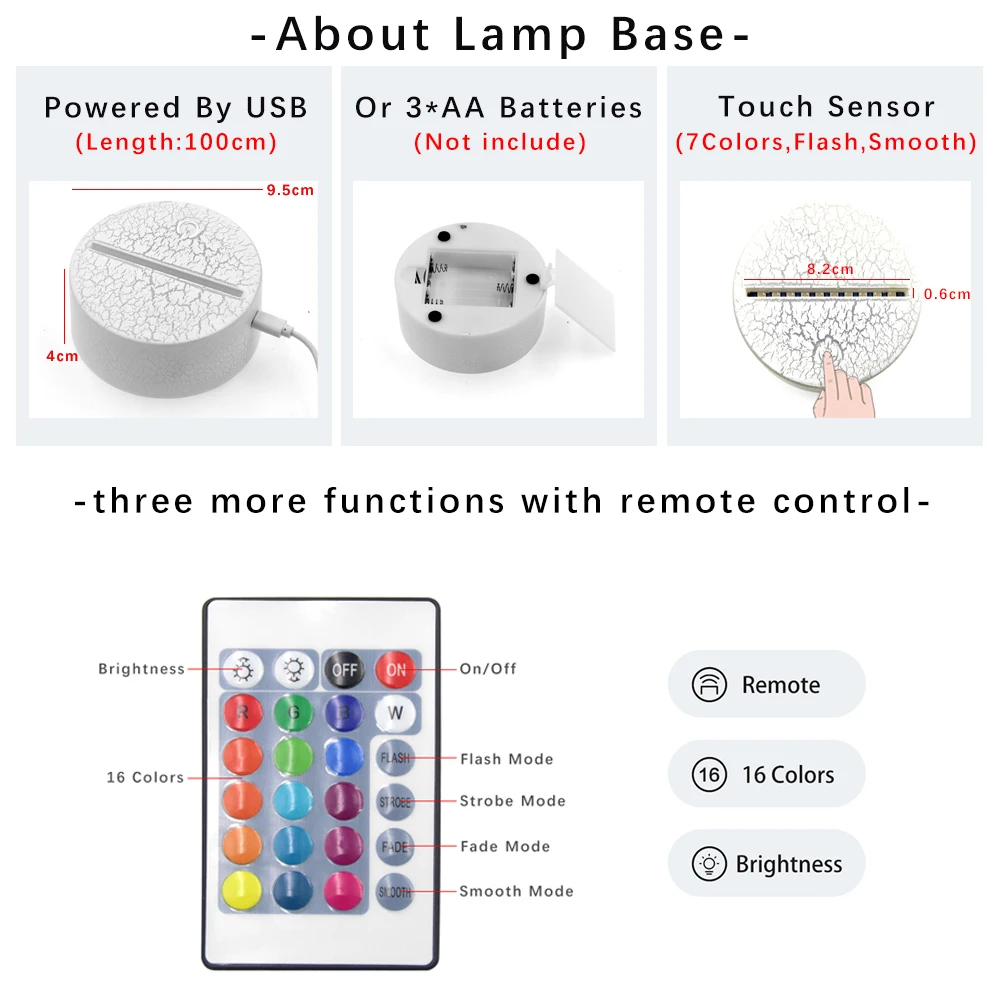 -About Lamp Base-

Powered By USB
(Length:100cm)

9.5cm
4cm

Or 3*AA Batteries
(Not include)

Touch Sensor
(7Colors,Flash,Smooth)

8.2cm
0.6cm

-three more functions with remote control-

Brightness
16 Colors
OFF
ON
R
G
B
W
FLASH
STROBE
FADE
SMOOTH
On/Off
Flash Mode
Strobe Mode
Fade Mode
Smooth Mode

Remote
16
16 Colors
Brightness